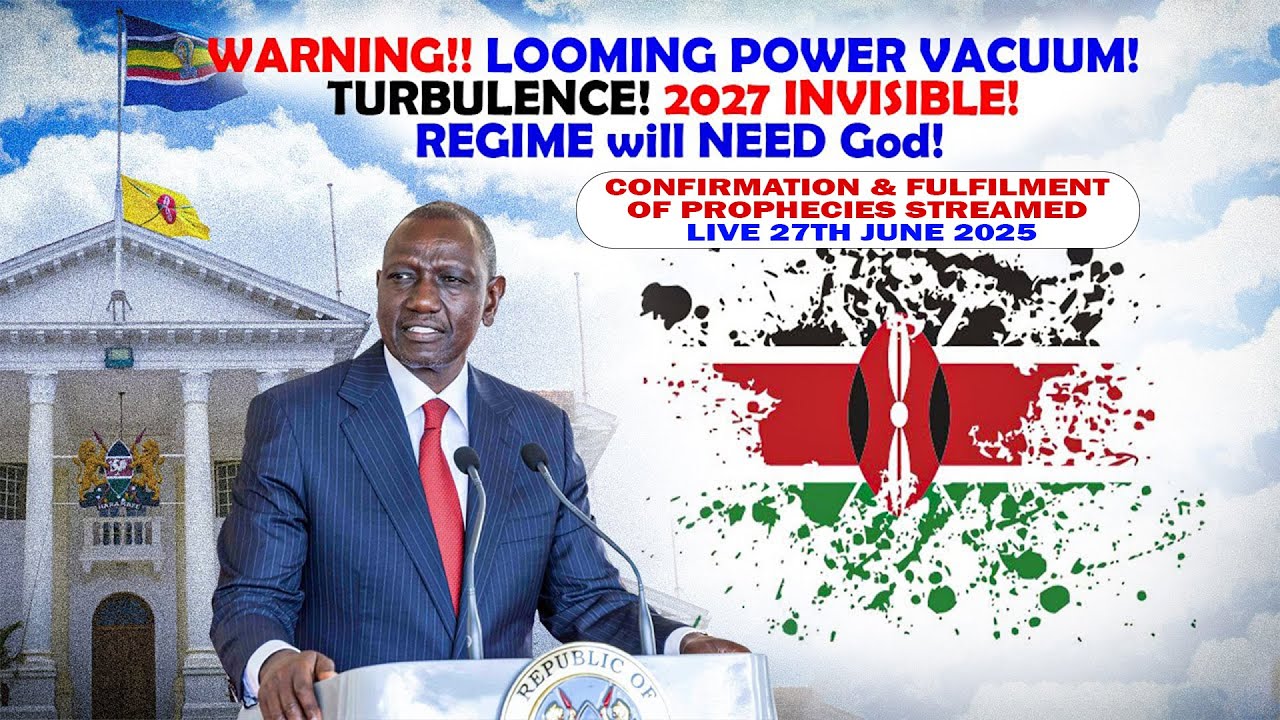 WARNING!! LOOMING POWER VACUUM!
TURBULENCE! 2027 INVISIBLE!
REGIME will NEED God!

CONFIRMATION & FULFILMENT OF PROPHECIES STREAMED LIVE 27TH JUNE 2025

REPUBLIC OF